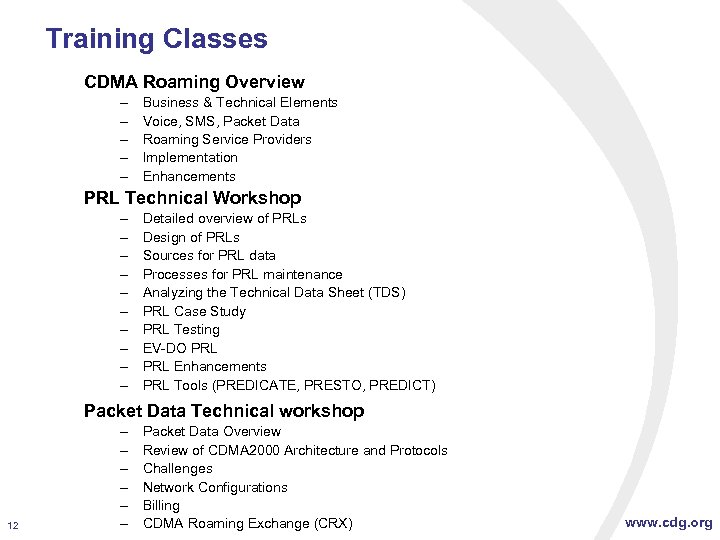 Training Classes

CDMA Roaming Overview
– Business & Technical Elements
– Voice, SMS, Packet Data
– Roaming Service Providers
– Implementation
– Enhancements

PRL Technical Workshop
– Detailed overview of PRLs
– Design of PRLs
– Sources for PRL data
– Processes for PRL maintenance
– Analyzing the Technical Data Sheet (TDS)
– PRL Case Study
– PRL Testing
– EV-DO PRL
– PRL Enhancements
– PRL Tools (PREDICATE, PRESTO, PREDICT)

Packet Data Technical workshop
– Packet Data Overview
– Review of CDMA2000 Architecture and Protocols
– Challenges
– Network Configurations
– Billing
– CDMA Roaming Exchange (CRX)

12

www.cdg.org